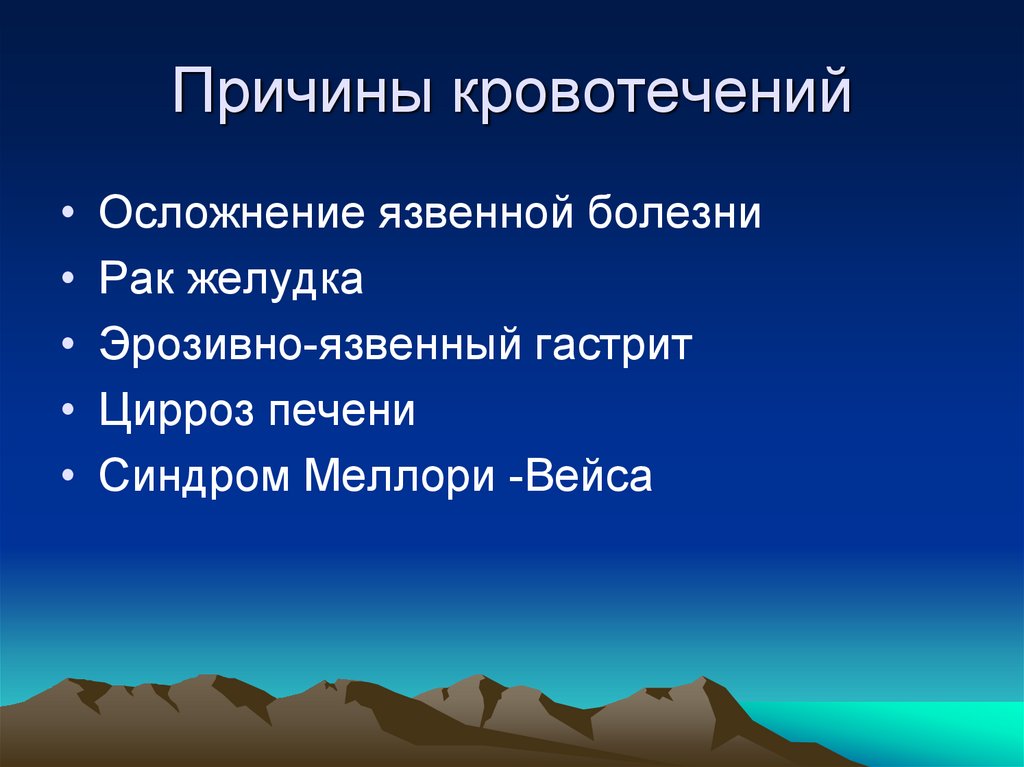 Причины кровотечений

• Осложнение язвенной болезни
• Рак желудка
• Эрозивно-язвенный гастрит
• Цирроз печени
• Синдром Меллори -Вейса